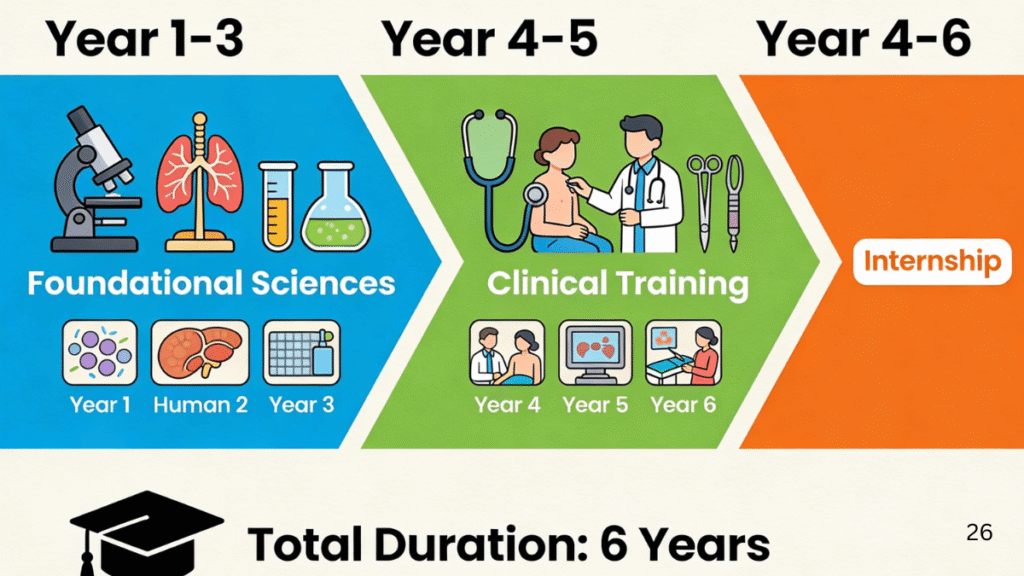 Year 1-3

Year 4-5

Year 4-6

Foundational Sciences

Year 1 Human 2 Year 3

Clinical Training

Year 4 Year 5 Year 6

Internship

Total Duration: 6 Years

26